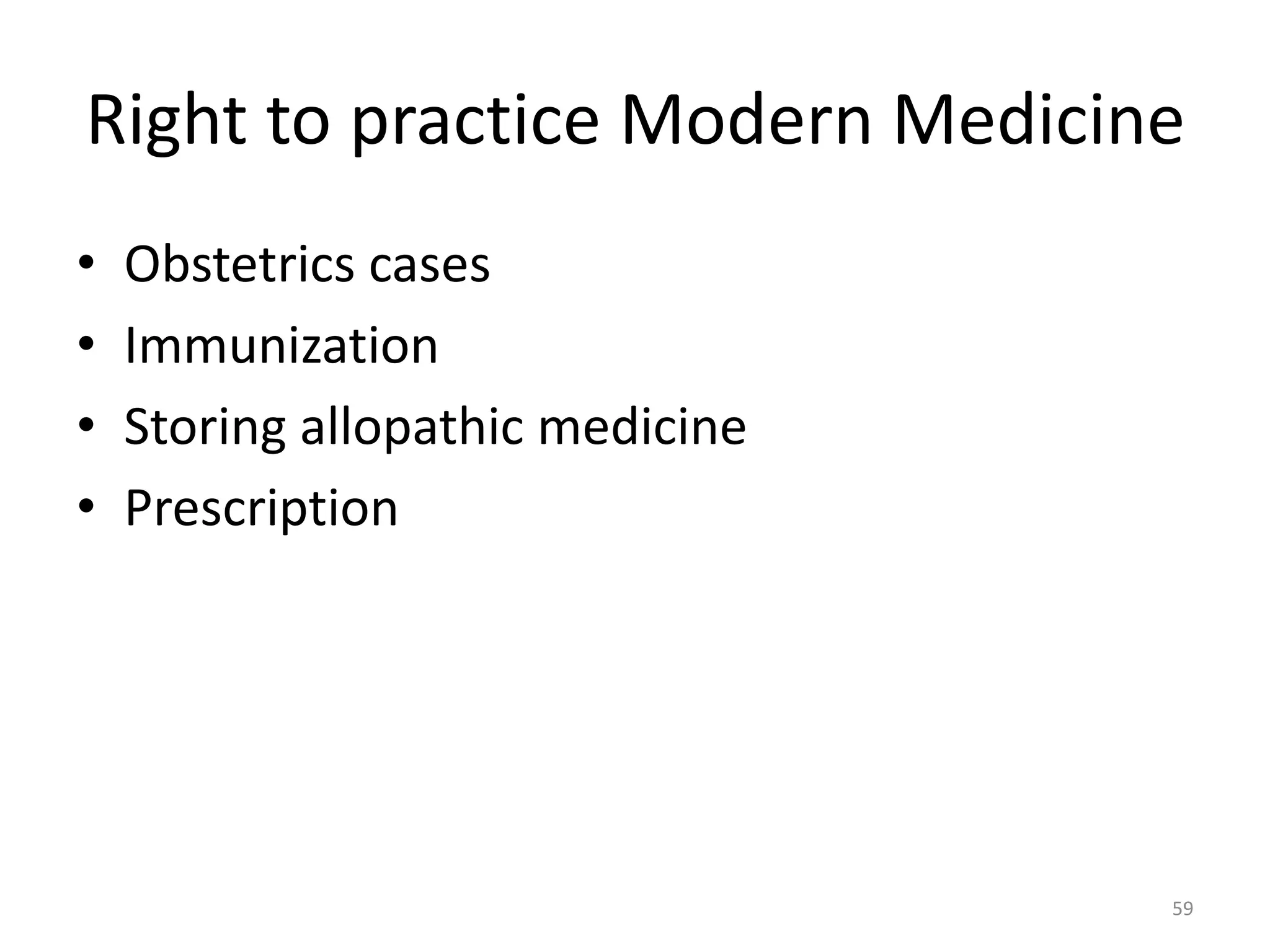 Right to practice Modern Medicine

• Obstetrics cases
• Immunization
• Storing allopathic medicine
• Prescription

59